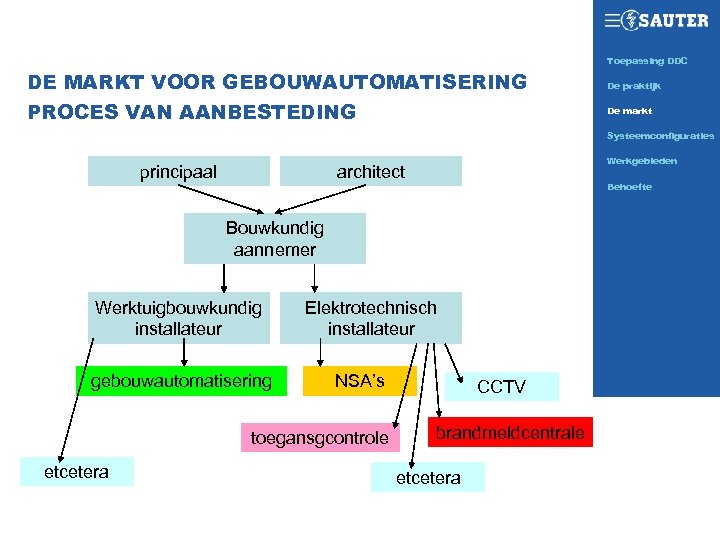 SAUTER

Toepassing DDC
De praktijk
De markt
Systeemconfiguraties
Werkgebieden
Behoefte

DE MARKT VOOR GEBOUWAUTOMATISERING
PROCES VAN AANBESTEDING

principaal

architect

Bouwkundig aannemer

Werktuigbouwkundig installateur

Elektrotechnisch installateur

gebouwautomatisering

NSA's

CCTV

toegansgcontrole

brandmeldcentrale

etcetera

etcetera